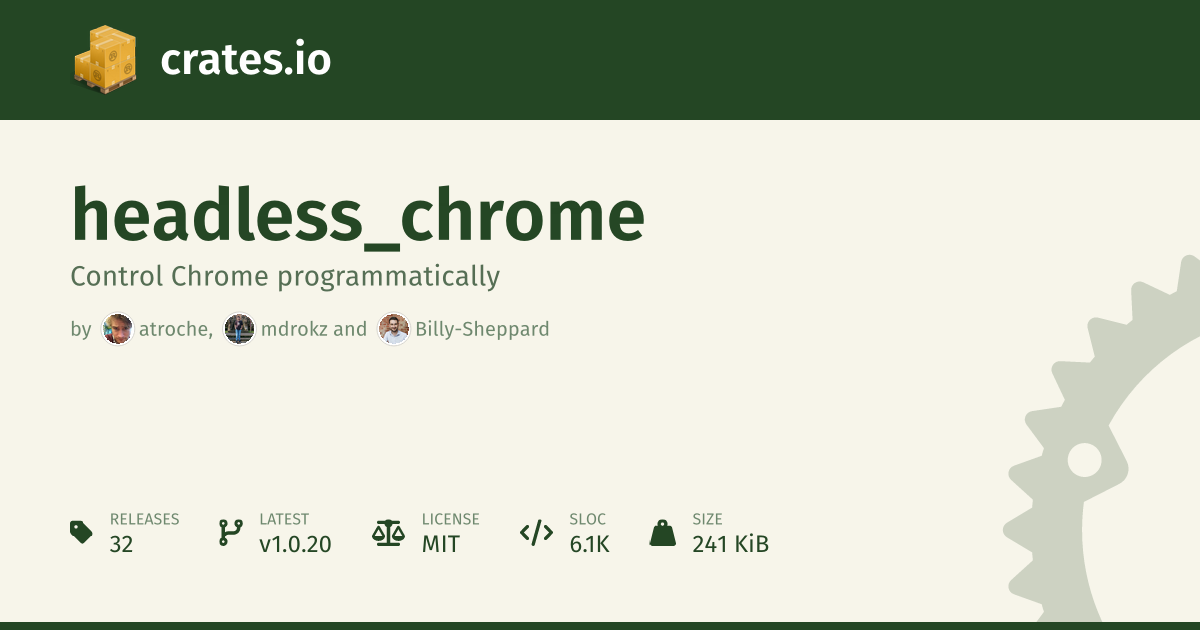 crates.io

headless_chrome

Control Chrome programmatically

by atroche, mdrokz and Billy-Sheppard

RELEASES
32

LATEST
v1.0.20

LICENSE
MIT

SLOC
6.1K

SIZE
241 KiB